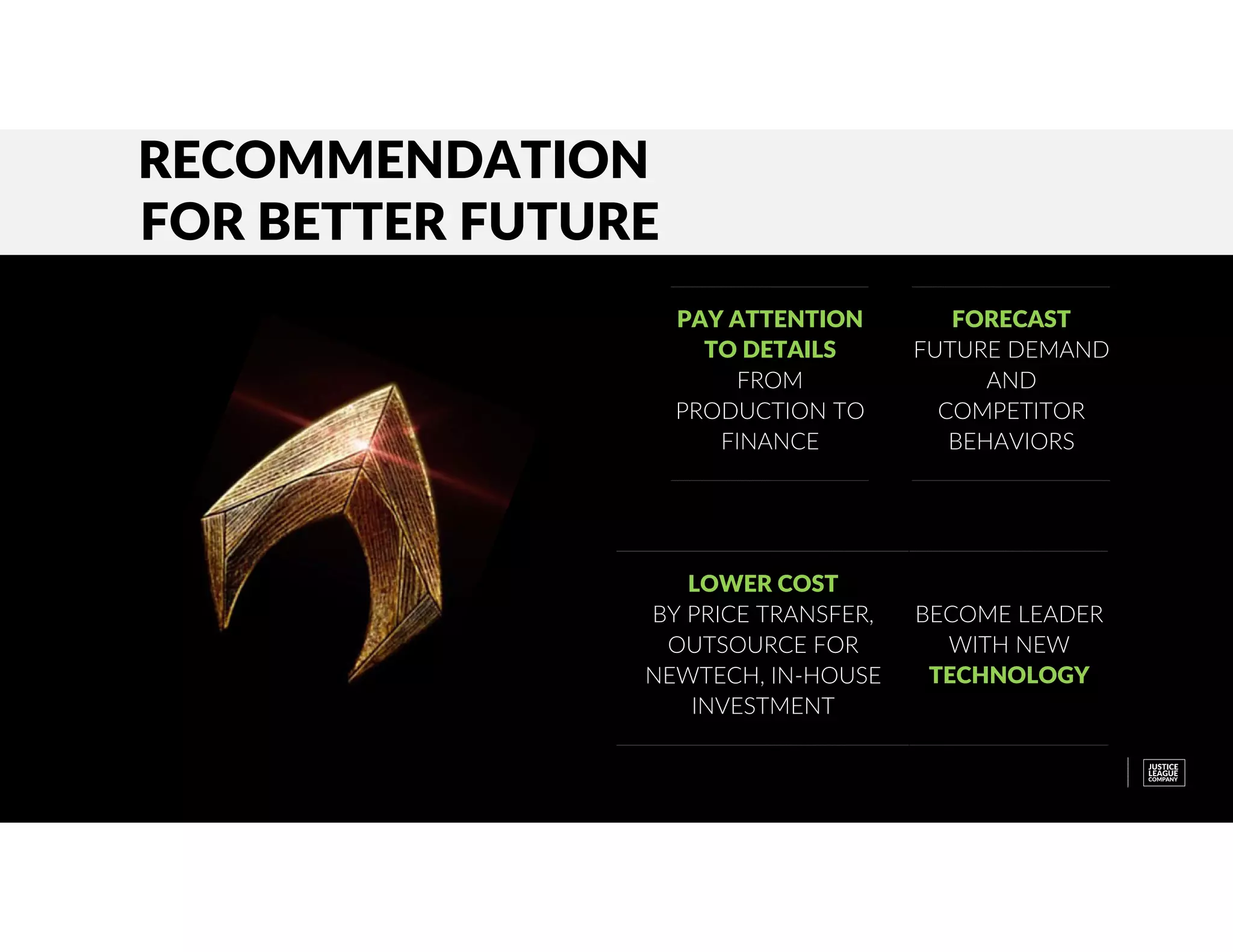 RECOMMENDATION FOR BETTER FUTURE

PAY ATTENTION TO DETAILS FROM PRODUCTION TO FINANCE

FORECAST FUTURE DEMAND AND COMPETITOR BEHAVIORS

LOWER COST BY PRICE TRANSFER, OUTSOURCE FOR NEWTECH, IN-HOUSE INVESTMENT

BECOME LEADER WITH NEW TECHNOLOGY

JUSTICE LEAGUE COMPANY